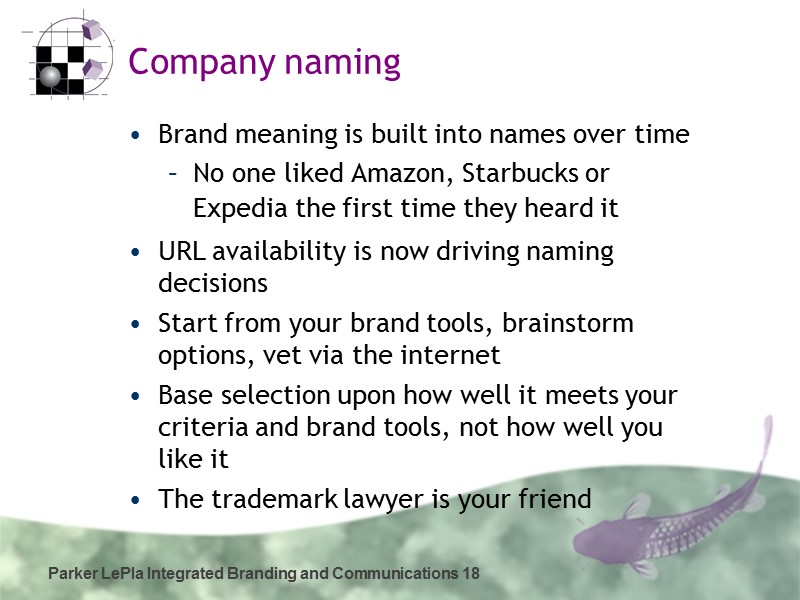 Company naming

• Brand meaning is built into names over time
 – No one liked Amazon, Starbucks or Expedia the first time they heard it
• URL availability is now driving naming decisions
• Start from your brand tools, brainstorm options, vet via the internet
• Base selection upon how well it meets your criteria and brand tools, not how well you like it
• The trademark lawyer is your friend

Parker LePla Integrated Branding and Communications 18